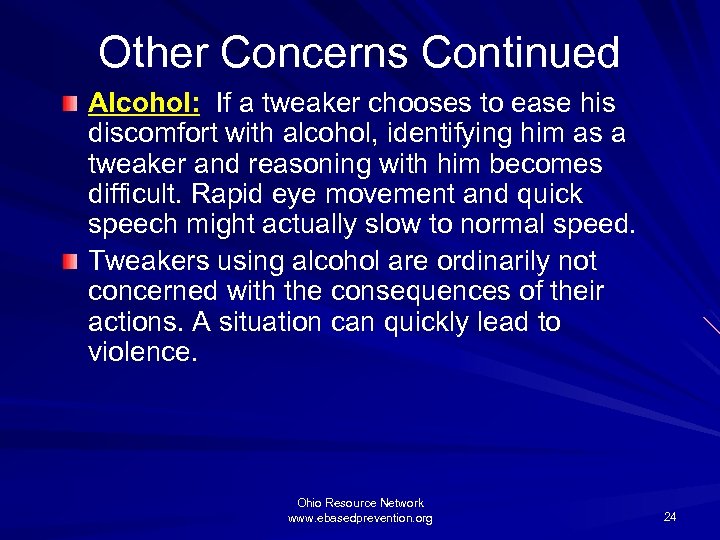 Other Concerns Continued

Alcohol: If a tweaker chooses to ease his discomfort with alcohol, identifying him as a tweaker and reasoning with him becomes difficult. Rapid eye movement and quick speech might actually slow to normal speed.

Tweakers using alcohol are ordinarily not concerned with the consequences of their actions. A situation can quickly lead to violence.

Ohio Resource Network
www.ebasedprevention.org

24